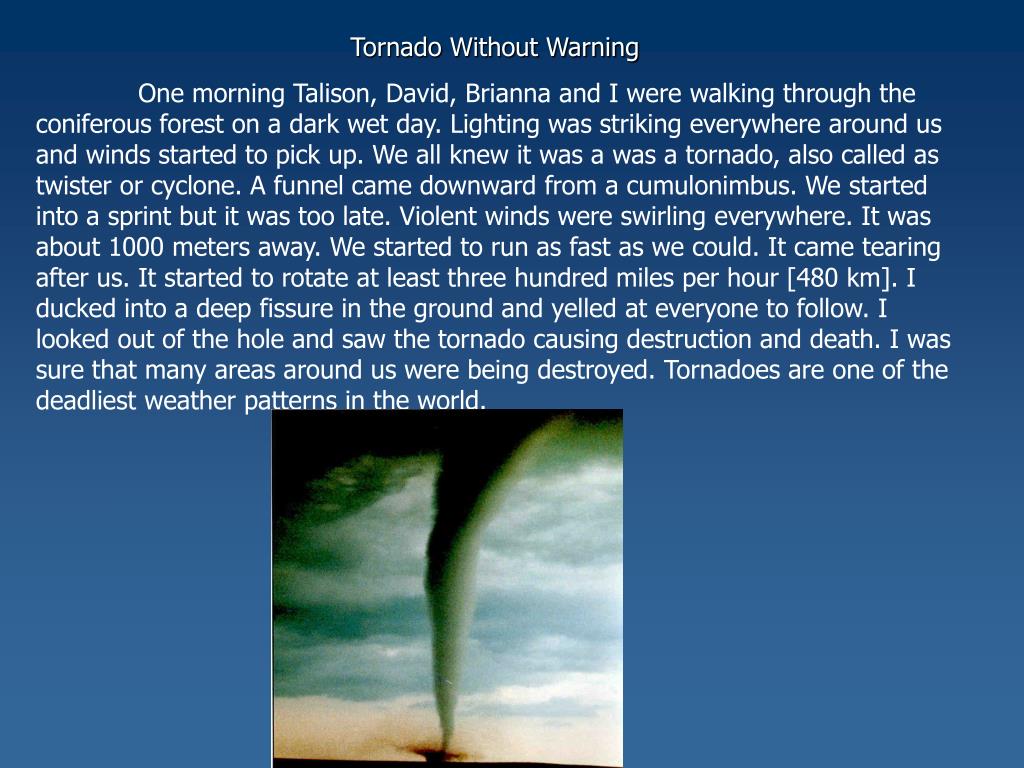 Tornado Without Warning

One morning Talison, David, Brianna and I were walking through the coniferous forest on a dark wet day. Lighting was striking everywhere around us and winds started to pick up. We all knew it was a was a tornado, also called as twister or cyclone. A funnel came downward from a cumulonimbus. We started into a sprint but it was too late. Violent winds were swirling everywhere. It was about 1000 meters away. We started to run as fast as we could. It came tearing after us. It started to rotate at least three hundred miles per hour [480 km]. I ducked into a deep fissure in the ground and yelled at everyone to follow. I looked out of the hole and saw the tornado causing destruction and death. I was sure that many areas around us were being destroyed. Tornadoes are one of the deadliest weather patterns in the world.